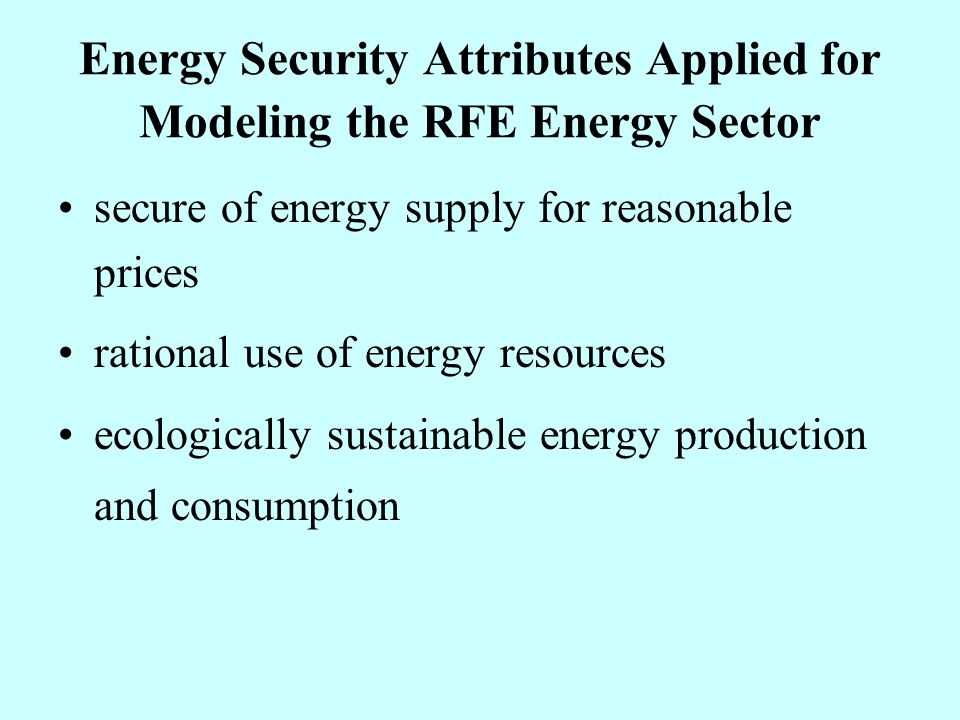 Energy Security Attributes Applied for Modeling the RFE Energy Sector

• secure of energy supply for reasonable prices

• rational use of energy resources

• ecologically sustainable energy production and consumption